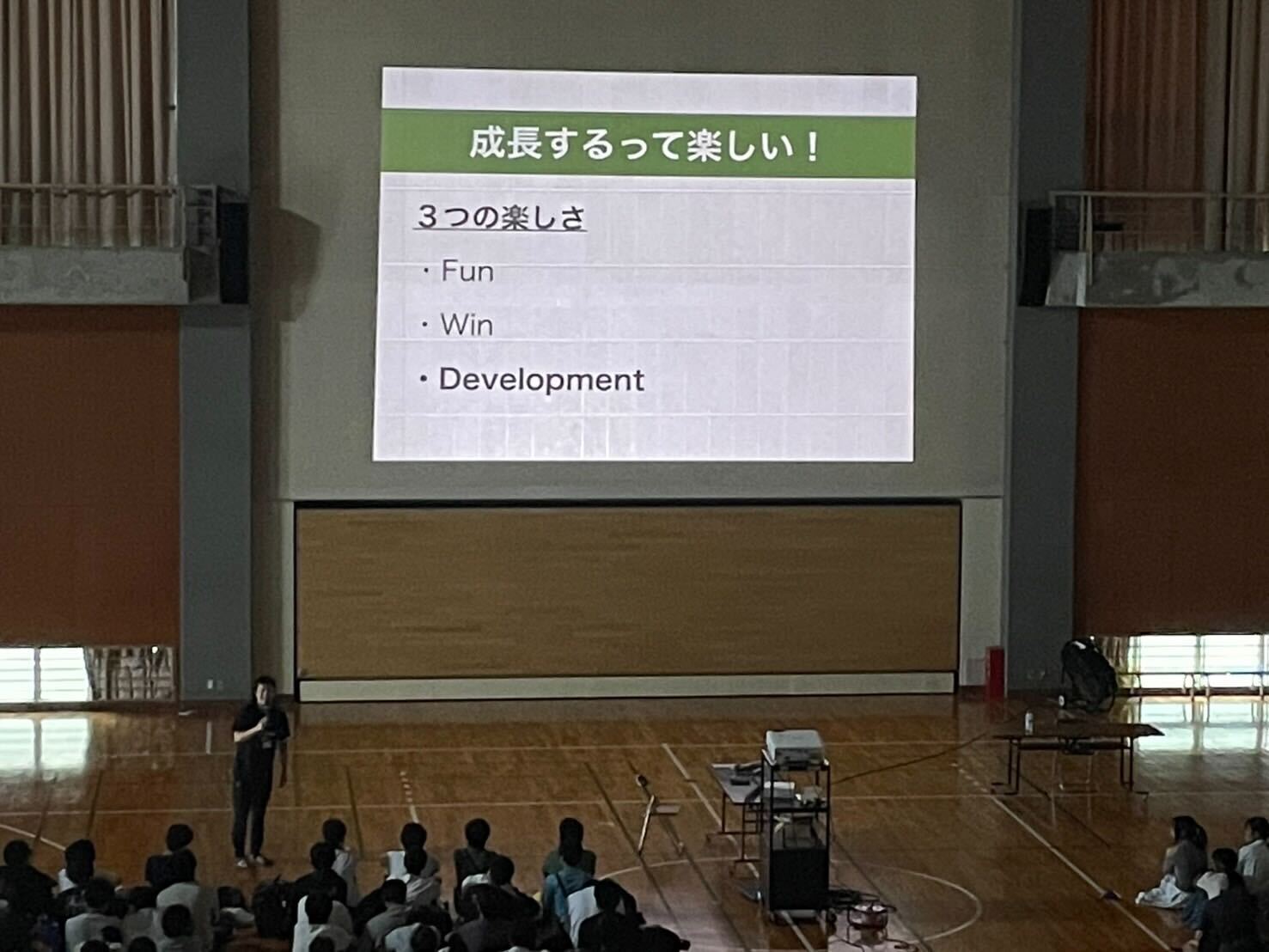 成長するって楽しい！

３つの楽しさ

・Fun

・Win

・Development